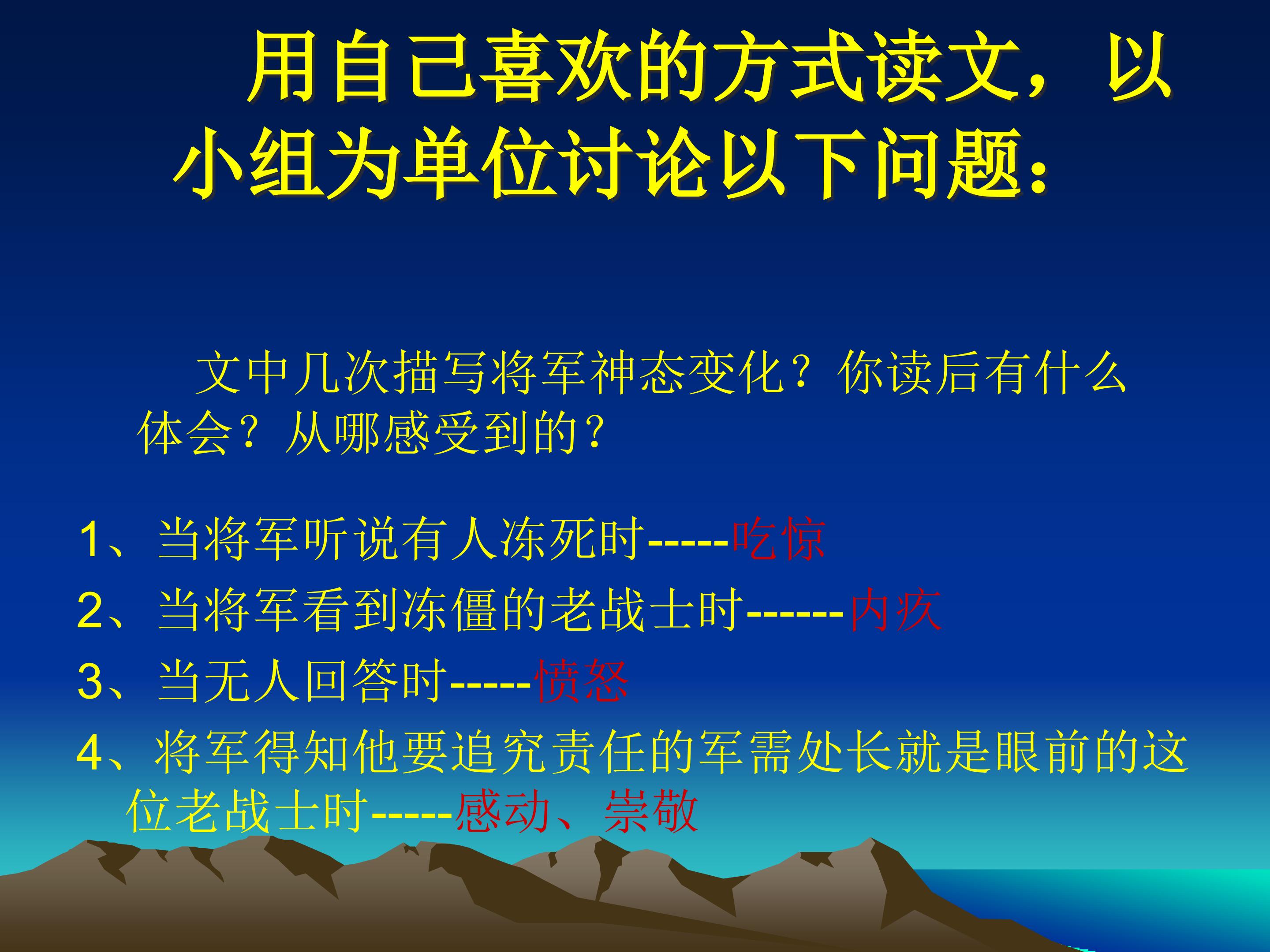 用自己喜欢的方式读文，以小组为单位讨论以下问题：

文中几次描写将军神态变化？你读后有什么体会？从哪感受到的？

1、当将军听说有人冻死时------吃惊
2、当将军看到冻僵的老战士时-------内疚
3、当无人回答时------愤怒
4、将军得知他要追究责任的军需处长就是眼前的这位老战士时------感动、崇敬